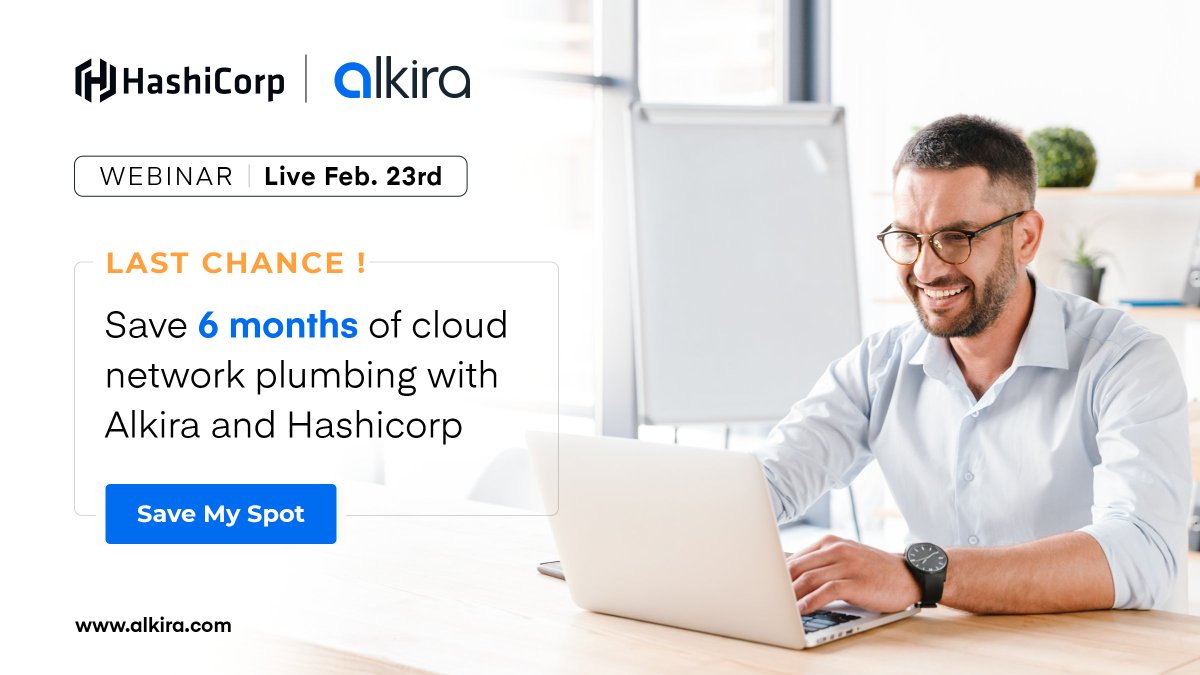 HashiCorp | alkira

WEBINAR | Live Feb. 23rd

LAST CHANCE !

Save 6 months of cloud network plumbing with Alkira and Hashicorp

Save My Spot

www.alkira.com